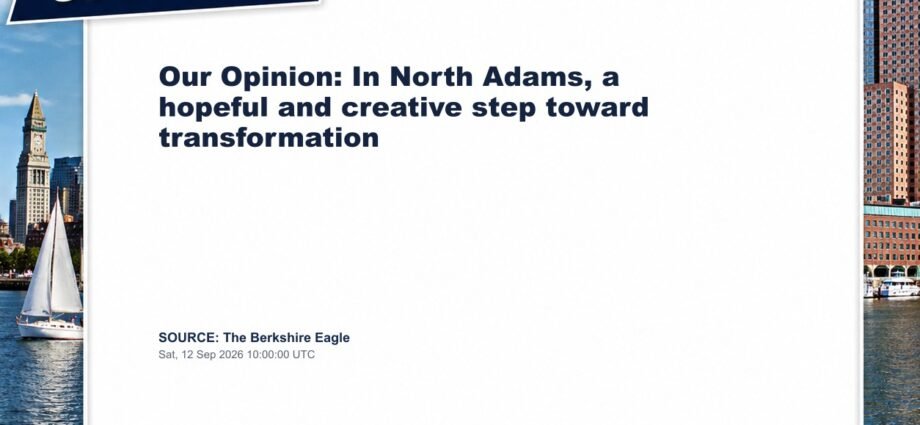 Our Opinion: In North Adams, a hopeful and creative step toward transformation

SOURCE: The Berkshire Eagle
Sat, 12 Sep 2026 10:00:00 UTC